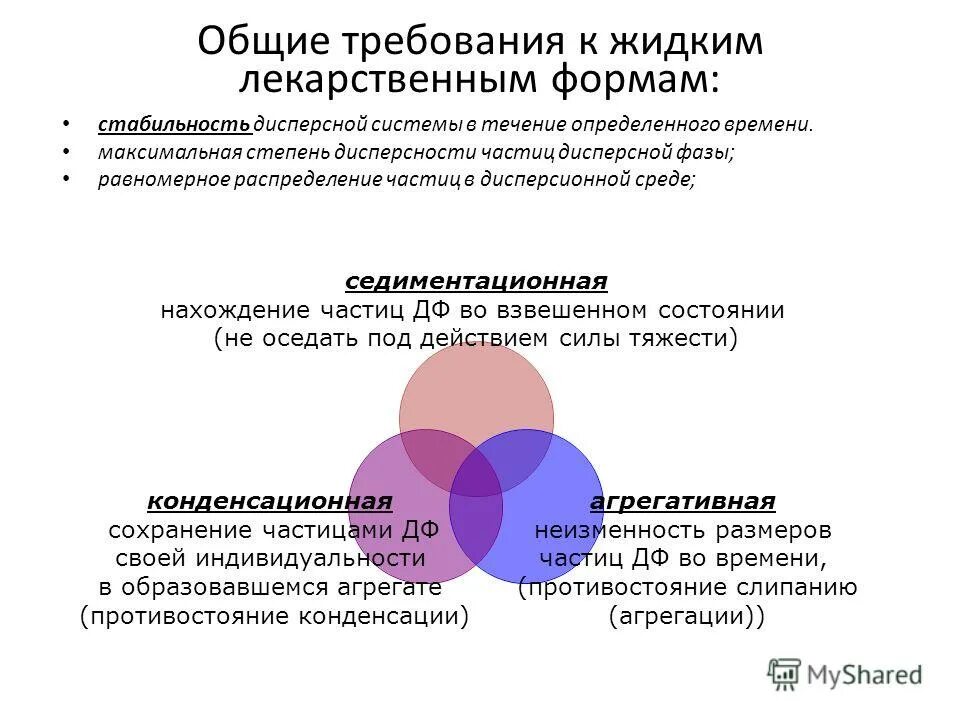 Общие требования к жидким лекарственным формам:

• стабильность дисперсной системы в течение определенного времени.
• максимальная степень дисперсности частиц дисперсной фазы;
• равномерное распределение частиц в дисперсионной среде;

седиментационная
нахождение частиц ДФ во взвешенном состоянии (не оседать под действием силы тяжести)

конденсационная
сохранение частицами ДФ своей индивидуальности в образовавшемся агрегате (противостояние конденсации)

агрегативная
неизменность размеров частиц ДФ во времени, (противостояние слипанию (агрегации))

MyShared